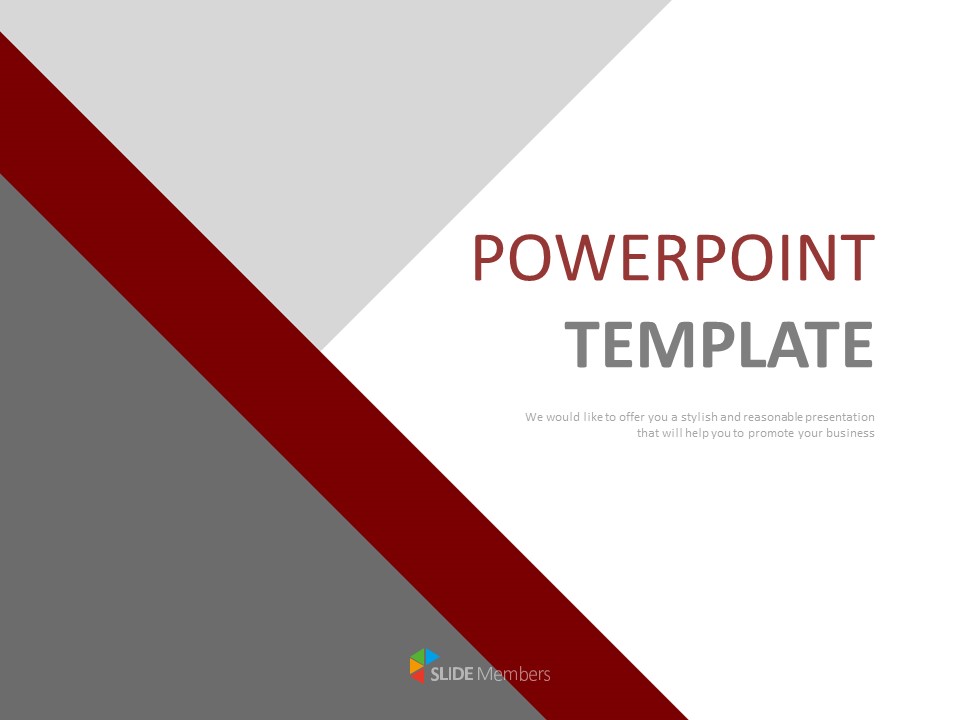 POWERPOINT
TEMPLATE

We would like to offer you a stylish and reasonable presentation that will help you to promote your business

SLIDE Members